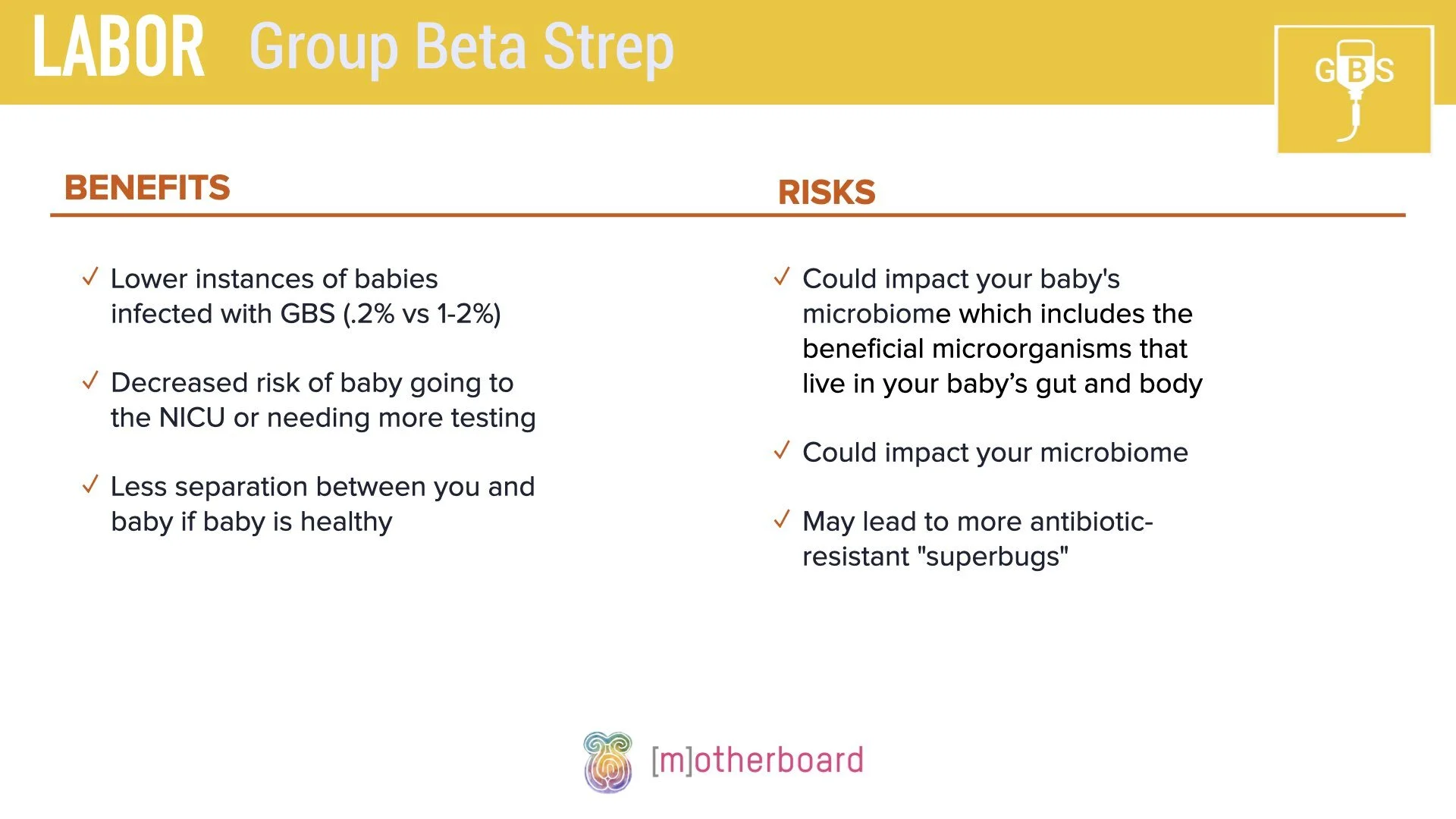 LABOR Group Beta Strep

GBS

BENEFITS

✓ Lower instances of babies infected with GBS (.2% vs 1-2%)

✓ Decreased risk of baby going to the NICU or needing more testing

✓ Less separation between you and baby if baby is healthy

RISKS

✓ Could impact your baby's microbiome which includes the beneficial microorganisms that live in your baby's gut and body

✓ Could impact your microbiome

✓ May lead to more antibiotic-resistant "superbugs"

[m]otherboard